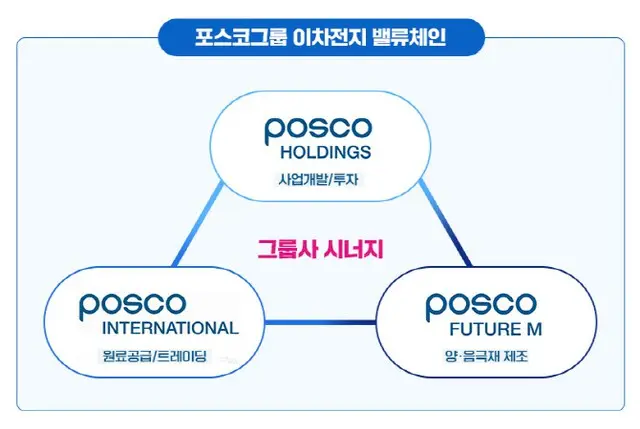 포스코그룹 이차전지 밸류체인

posco
HOLDINGS
사업개발/투자

그룹사 시너지

posco
INTERNATIONAL
원료공급/트레이딩

posco
FUTURE M
양·음극재 제조